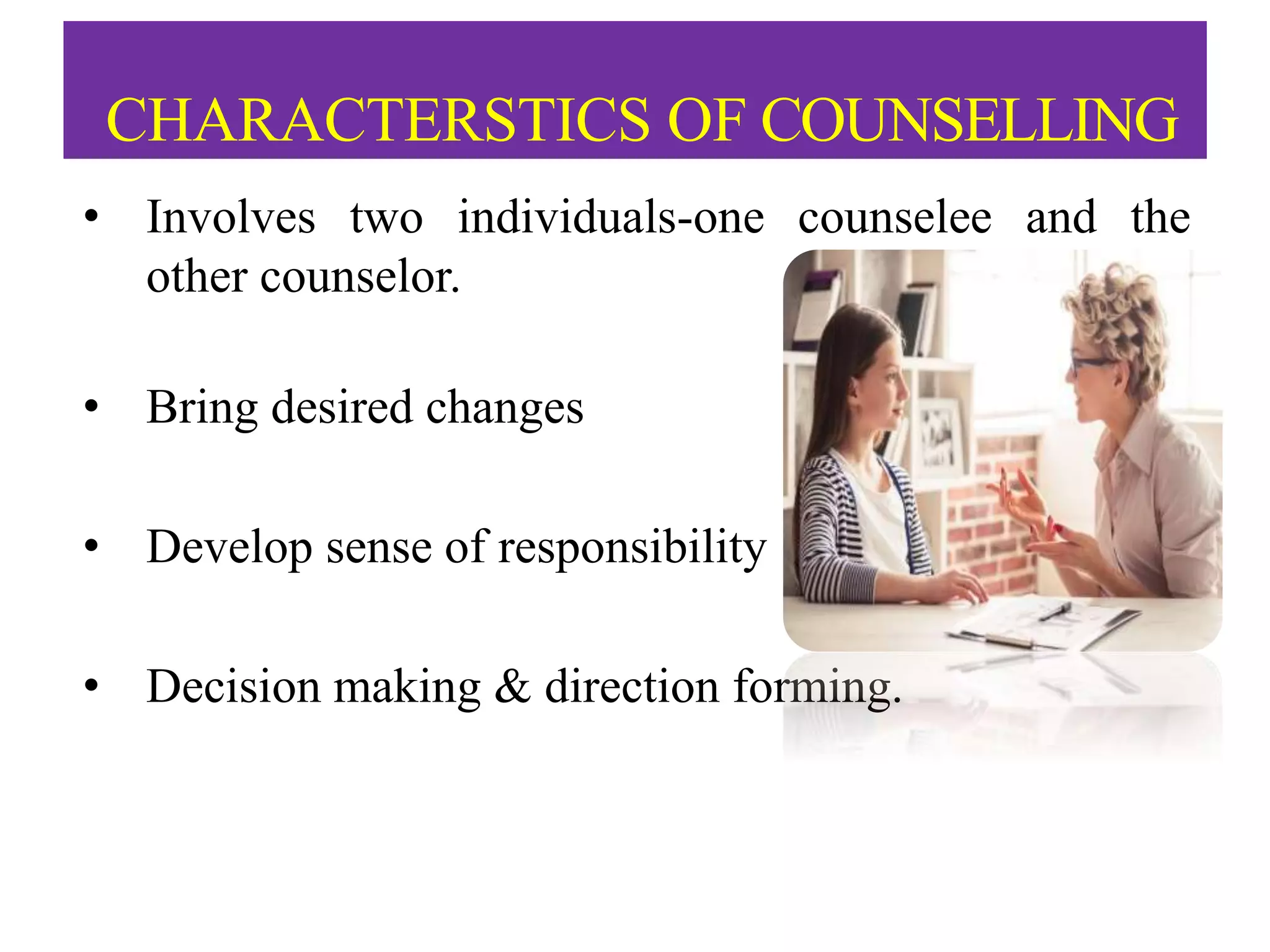 CHARACTERSTICS OF COUNSELLING

• Involves two individuals-one counselee and the other counselor.

• Bring desired changes

• Develop sense of responsibility

• Decision making & direction forming.